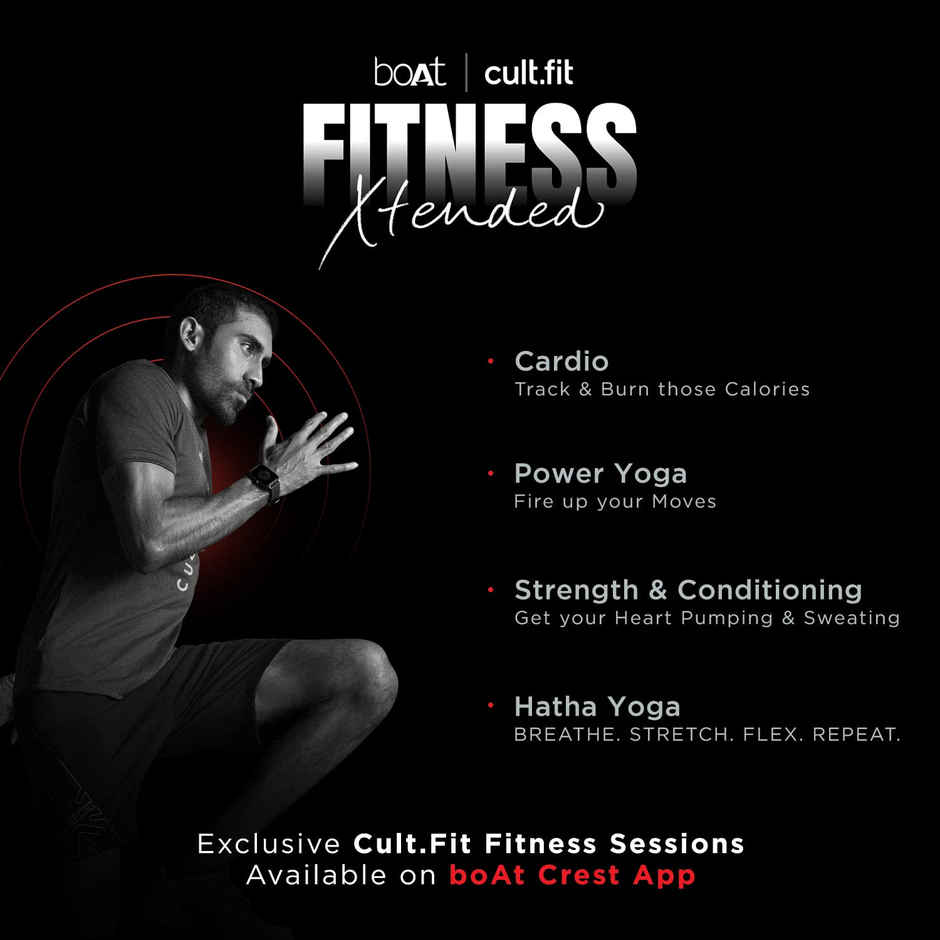 boAt | cult.fit
FITNESS
Xtended

• Cardio
Track & Burn those Calories

• Power Yoga
Fire up your Moves

• Strength & Conditioning
Get your Heart Pumping & Sweating

• Hatha Yoga
BREATHE. STRETCH. FLEX. REPEAT.

Exclusive Cult.Fit Fitness Sessions
Available on boAt Crest App